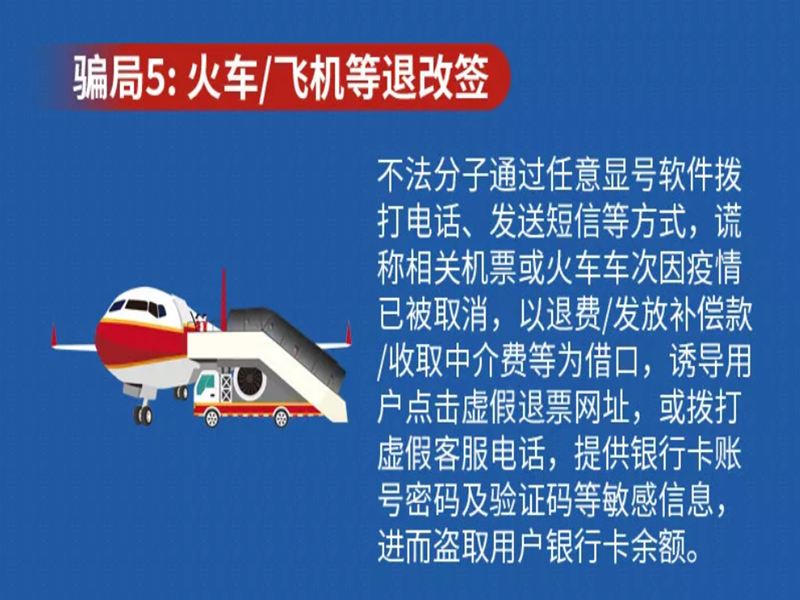 骗局5: 火车/飞机等退改签

不法分子通过任意显号软件拨打电话、发送短信等方式，谎称相关机票或火车车次因疫情已被取消，以退费/发放补偿款/收取中介费等为借口，诱导用户点击虚假退票网址，或拨打虚假客服电话，提供银行卡账号密码及验证码等敏感信息，进而盗取用户银行卡余额。